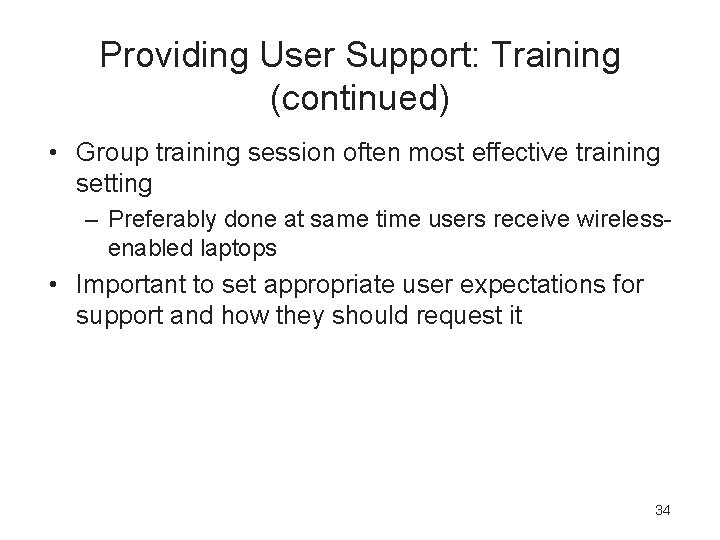 Providing User Support: Training (continued)

• Group training session often most effective training setting

– Preferably done at same time users receive wireless-enabled laptops

• Important to set appropriate user expectations for support and how they should request it

34